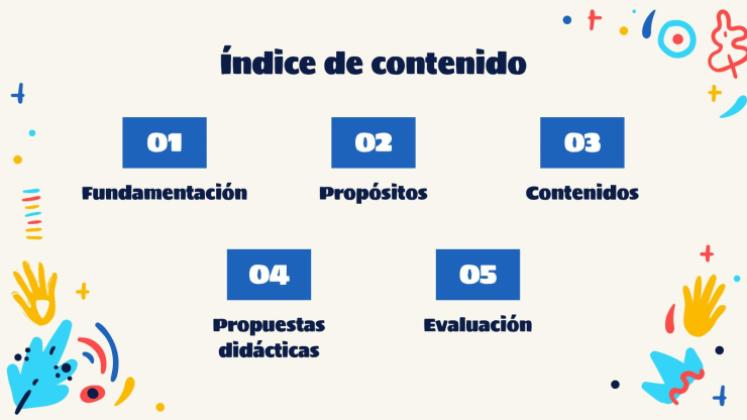 Índice de contenido

01
Fundamentación

02
Propósitos

03
Contenidos

04
Propuestas didácticas

05
Evaluación